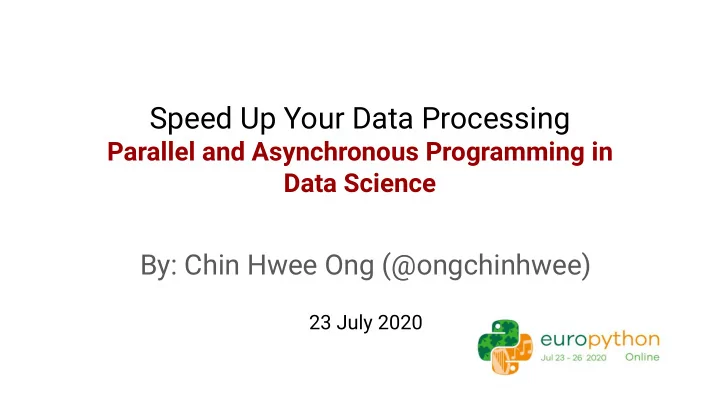 Speed Up Your Data Processing
Parallel and Asynchronous Programming in Data Science

By: Chin Hwee Ong (@ongchinhwee)

23 July 2020

europython
Jul 23 - 26 2020 Online